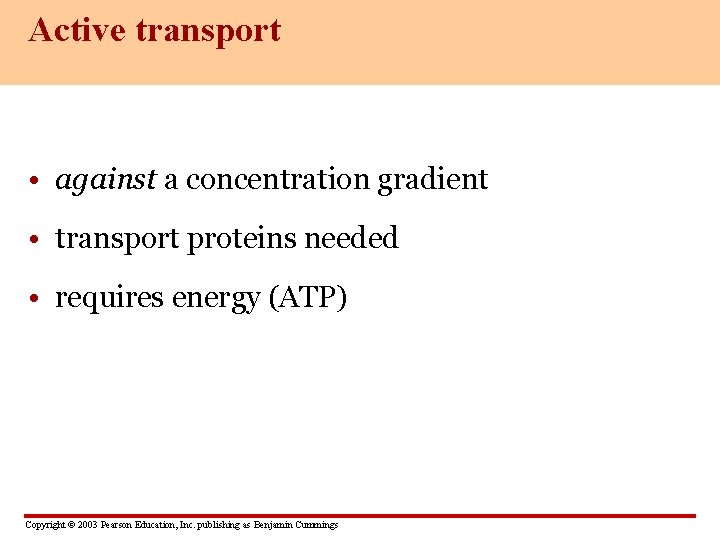 Active transport

• against a concentration gradient

• transport proteins needed

• requires energy (ATP)

Copyright © 2003 Pearson Education, Inc. publishing as Benjamin Cummings